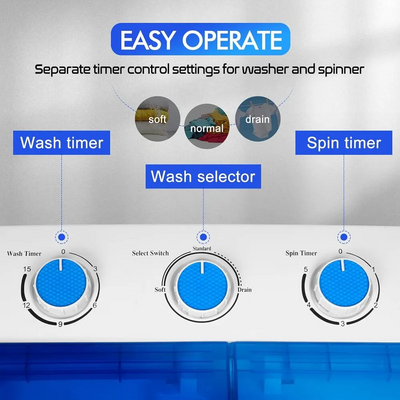 EASY OPERATE

Separate timer control settings for washer and spinner

soft

normal

drain

Wash timer

Wash selector

Spin timer

Wash Timer

0

3

6

9

12

15

Select Switch

Standard

Soft

Drain

Spin Timer

0

1

2

3

4

5